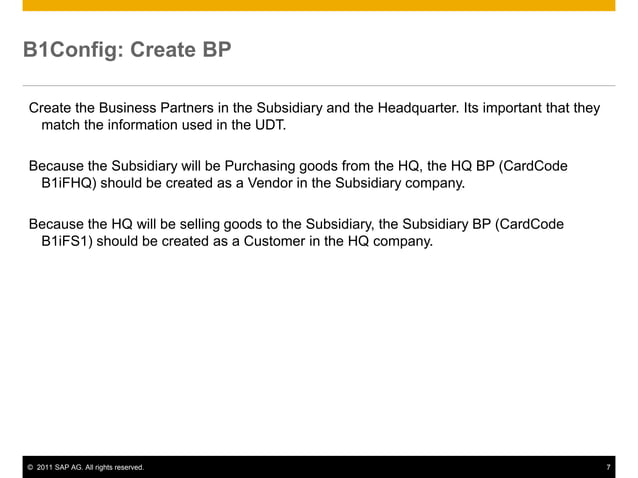 B1Config: Create BP

Create the Business Partners in the Subsidiary and the Headquarter. Its important that they match the information used in the UDT.

Because the Subsidiary will be Purchasing goods from the HQ, the HQ BP (CardCode B1iFHQ) should be created as a Vendor in the Subsidiary company.

Because the HQ will be selling goods to the Subsidiary, the Subsidiary BP (CardCode B1iFS1) should be created as a Customer in the HQ company.

© 2011 SAP AG. All rights reserved. 7